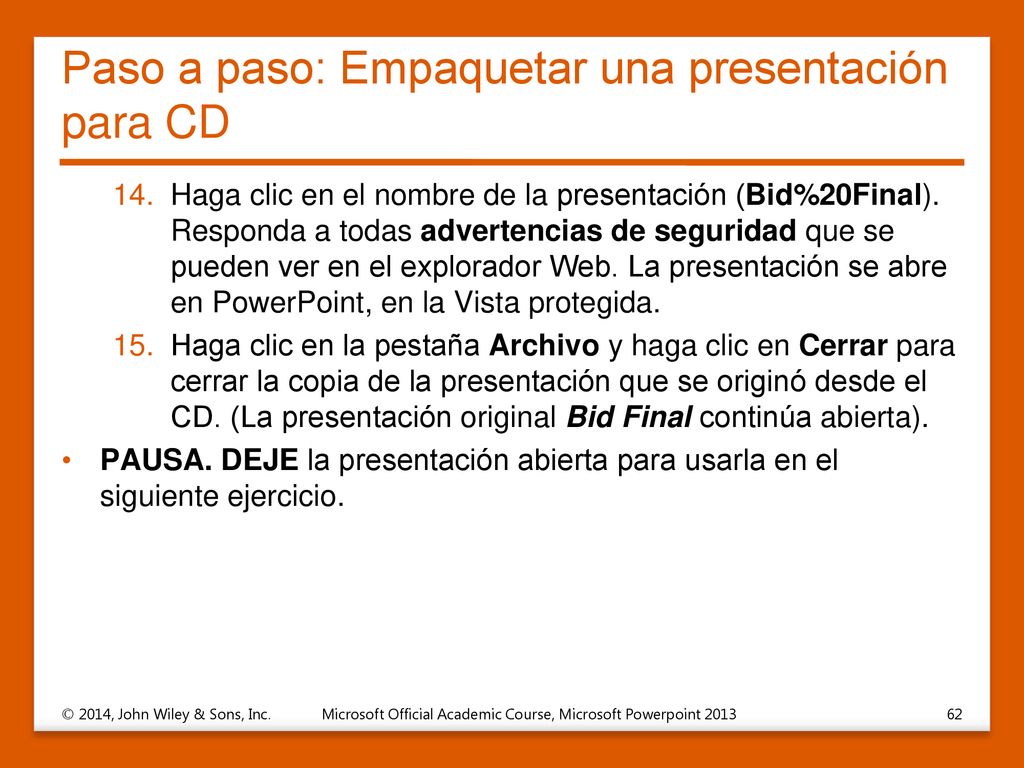 Paso a paso: Empaquetar una presentación para CD

14. Haga clic en el nombre de la presentación (Bid%20Final). Responda a todas advertencias de seguridad que se pueden ver en el explorador Web. La presentación se abre en PowerPoint, en la Vista protegida.

15. Haga clic en la pestaña Archivo y haga clic en Cerrar para cerrar la copia de la presentación que se originó desde el CD. (La presentación original Bid Final continúa abierta).

• PAUSA. DEJE la presentación abierta para usarla en el siguiente ejercicio.

© 2014, John Wiley & Sons, Inc.

Microsoft Official Academic Course, Microsoft Powerpoint 2013

62